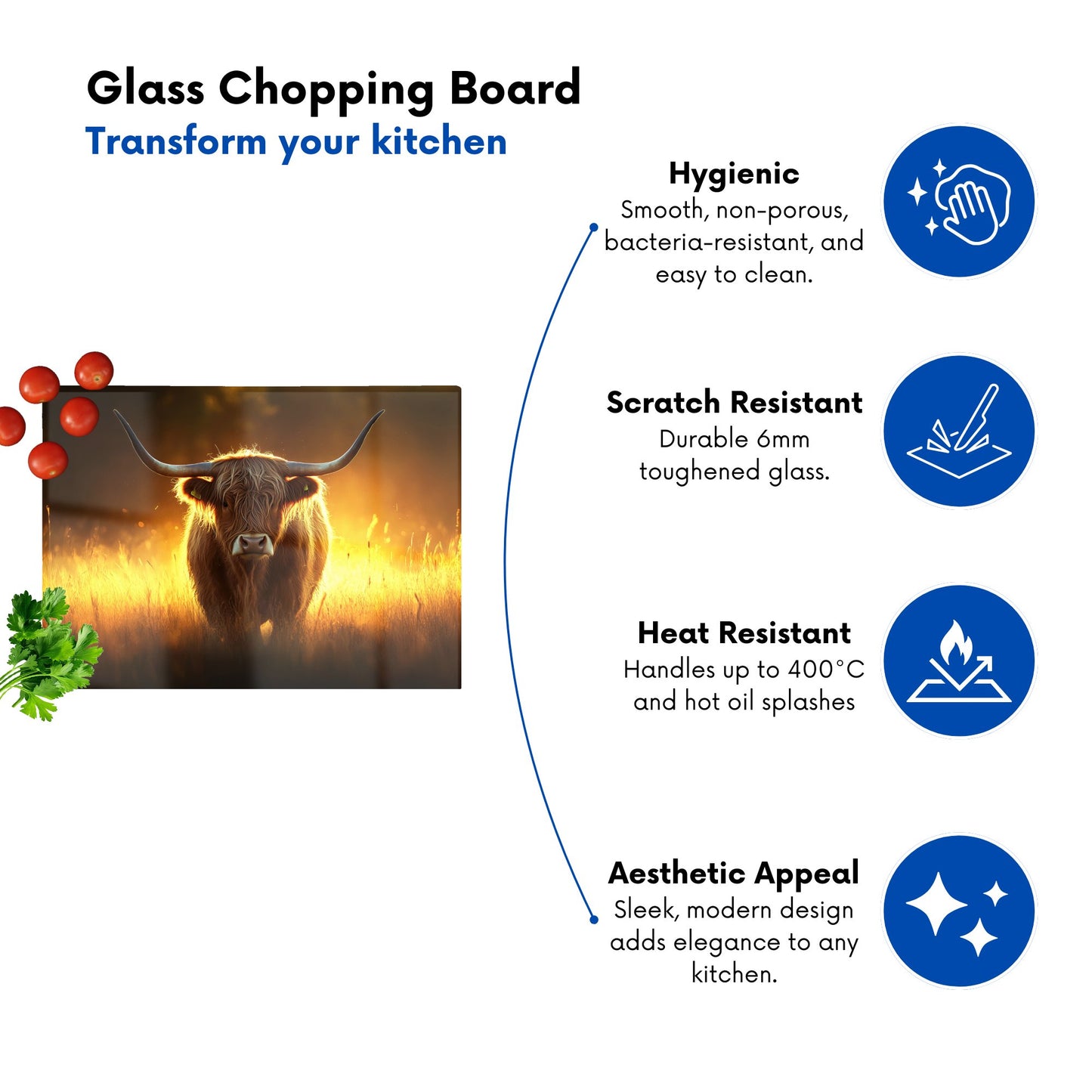 Glass Chopping Board
Transform your kitchen

Hygienic
Smooth, non-porous, bacteria-resistant, and easy to clean.

Scratch Resistant
Durable 6mm toughened glass.

Heat Resistant
Handles up to 400°C and hot oil splashes

Aesthetic Appeal
Sleek, modern design adds elegance to any kitchen.